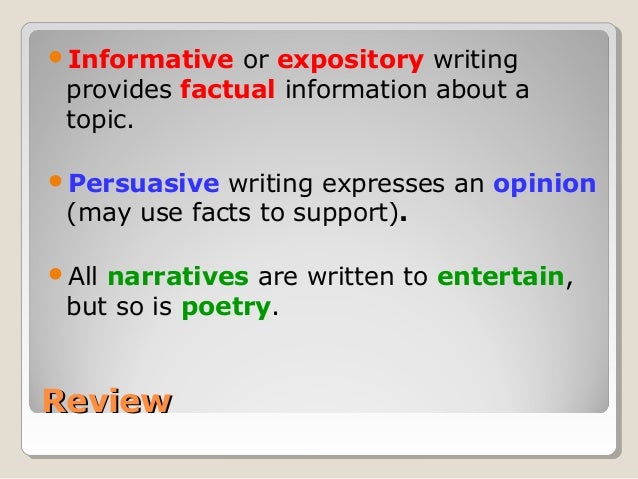 • Informative or expository writing provides factual information about a topic.

• Persuasive writing expresses an opinion (may use facts to support).

• All narratives are written to entertain, but so is poetry.

Review